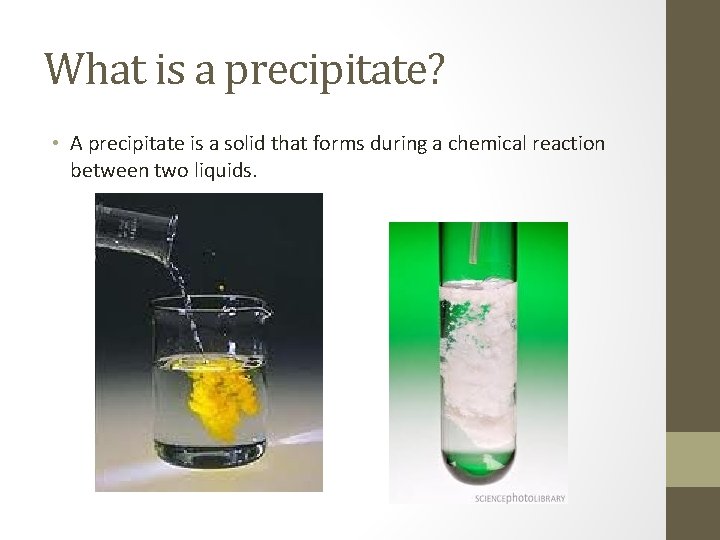 What is a precipitate?

• A precipitate is a solid that forms during a chemical reaction between two liquids.

SCIENCEphotoLIBRARY